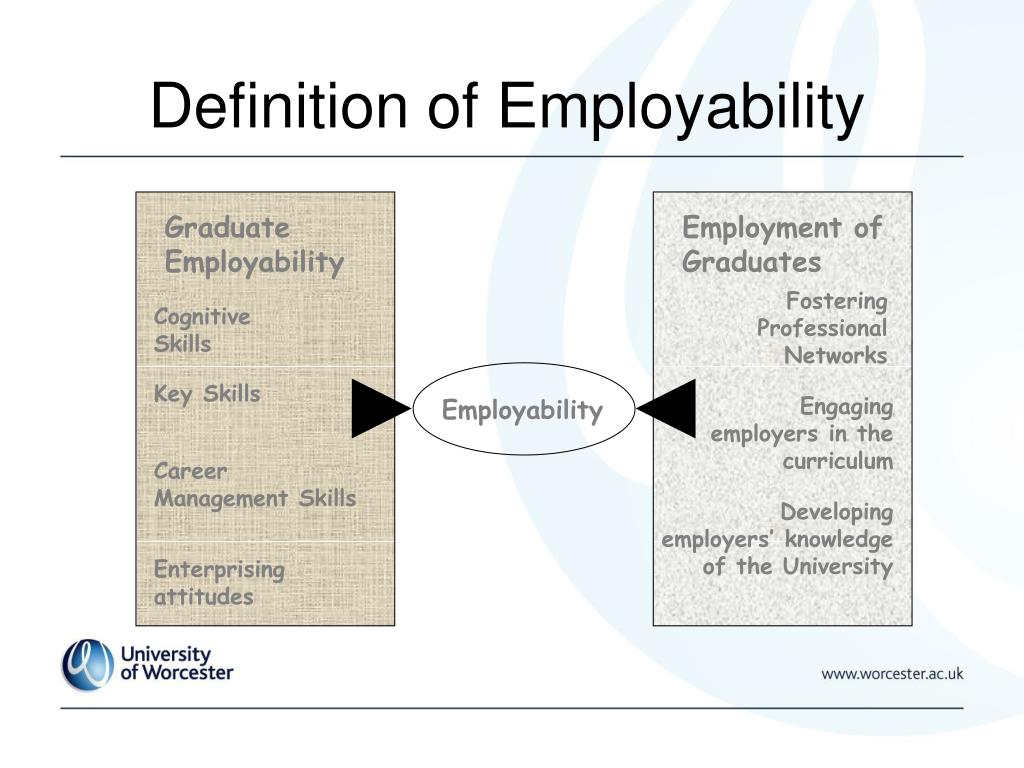 Definition of Employability

Graduate Employability

Cognitive Skills

Key Skills

Career Management Skills

Enterprising attitudes

Employability

Employment of Graduates

Fostering Professional Networks

Engaging employers in the curriculum

Developing employers' knowledge of the University

University of Worcester

www.worcester.ac.uk